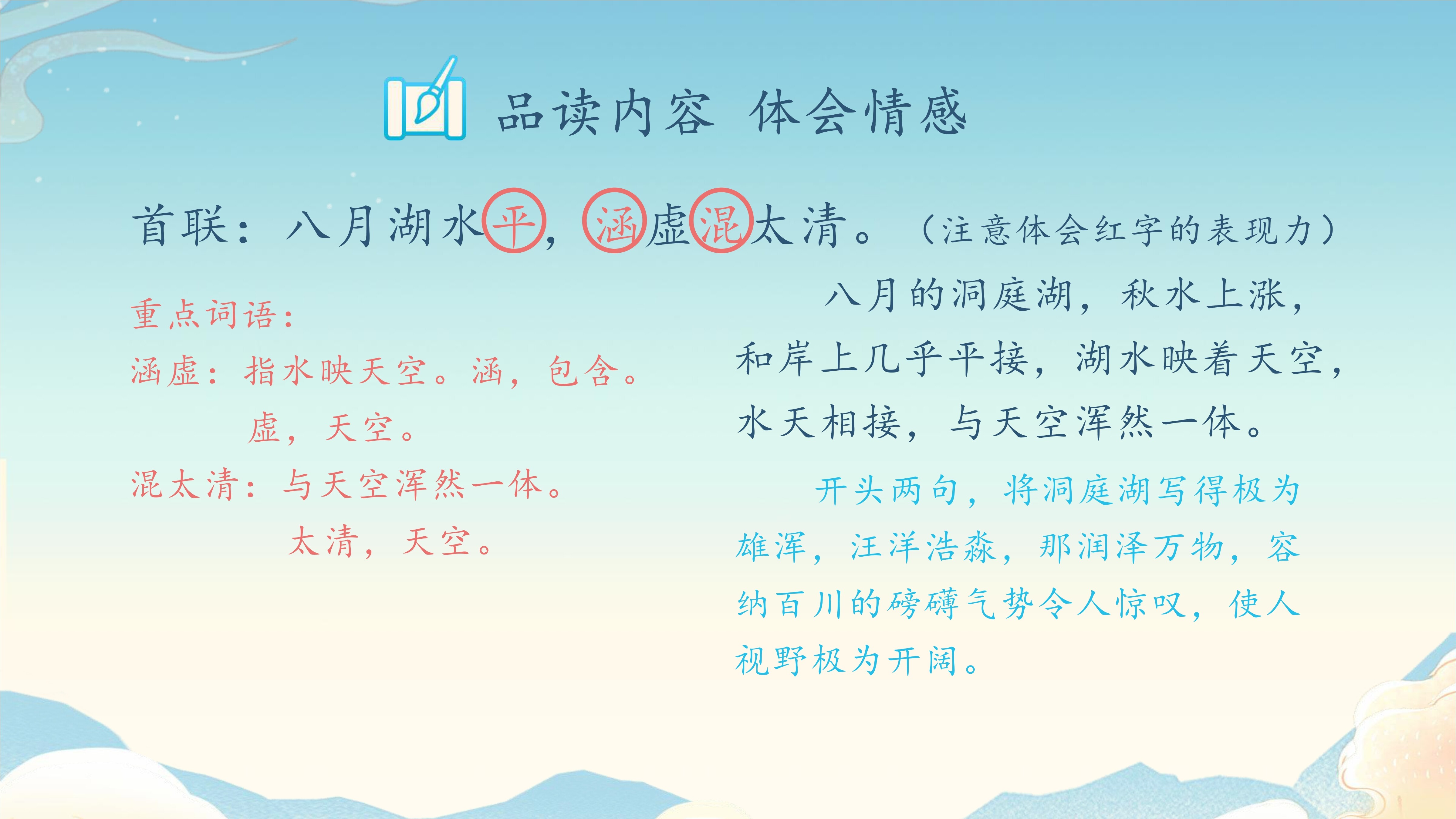 品读内容 体会情感

首联：八月湖水平，涵虚混太清。（注意体会红字的表现力）

重点词语：

涵虚：指水映天空。涵，包含。虚，天空。

混太清：与天空浑然一体。太清，天空。

八月的洞庭湖，秋水上涨，和岸上几乎平接，湖水映着天空，水天相接，与天空浑然一体。

开头两句，将洞庭湖写得极为雄浑，汪洋浩淼，那润泽万物，容纳百川的磅礴气势令人惊叹，使人视野极为开阔。